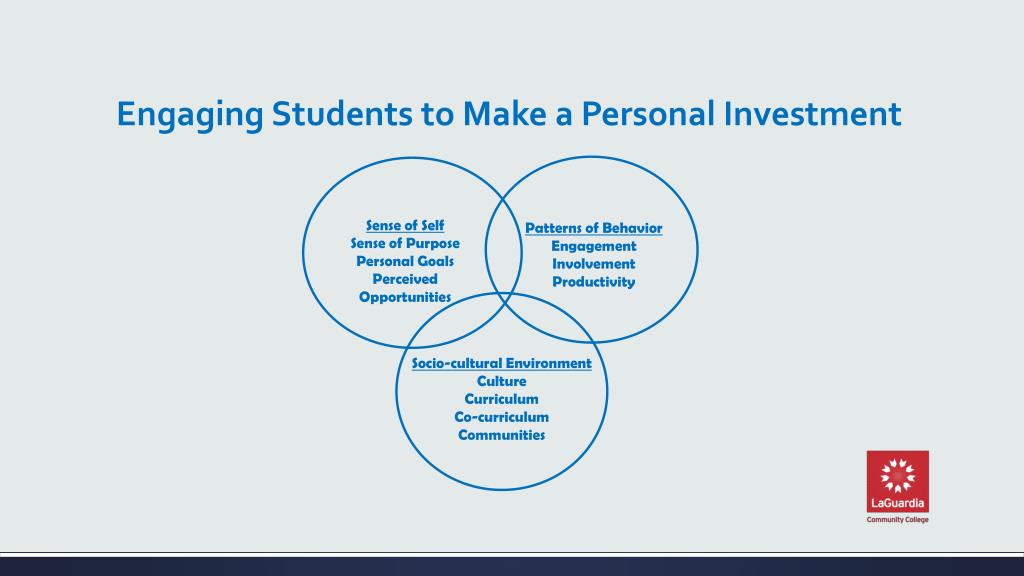 Engaging Students to Make a Personal Investment

Sense of Self
Sense of Purpose
Personal Goals
Perceived
Opportunities

Patterns of Behavior
Engagement
Involvement
Productivity

Socio-cultural Environment
Culture
Curriculum
Co-curriculum
Communities

LaGuardia
Community College